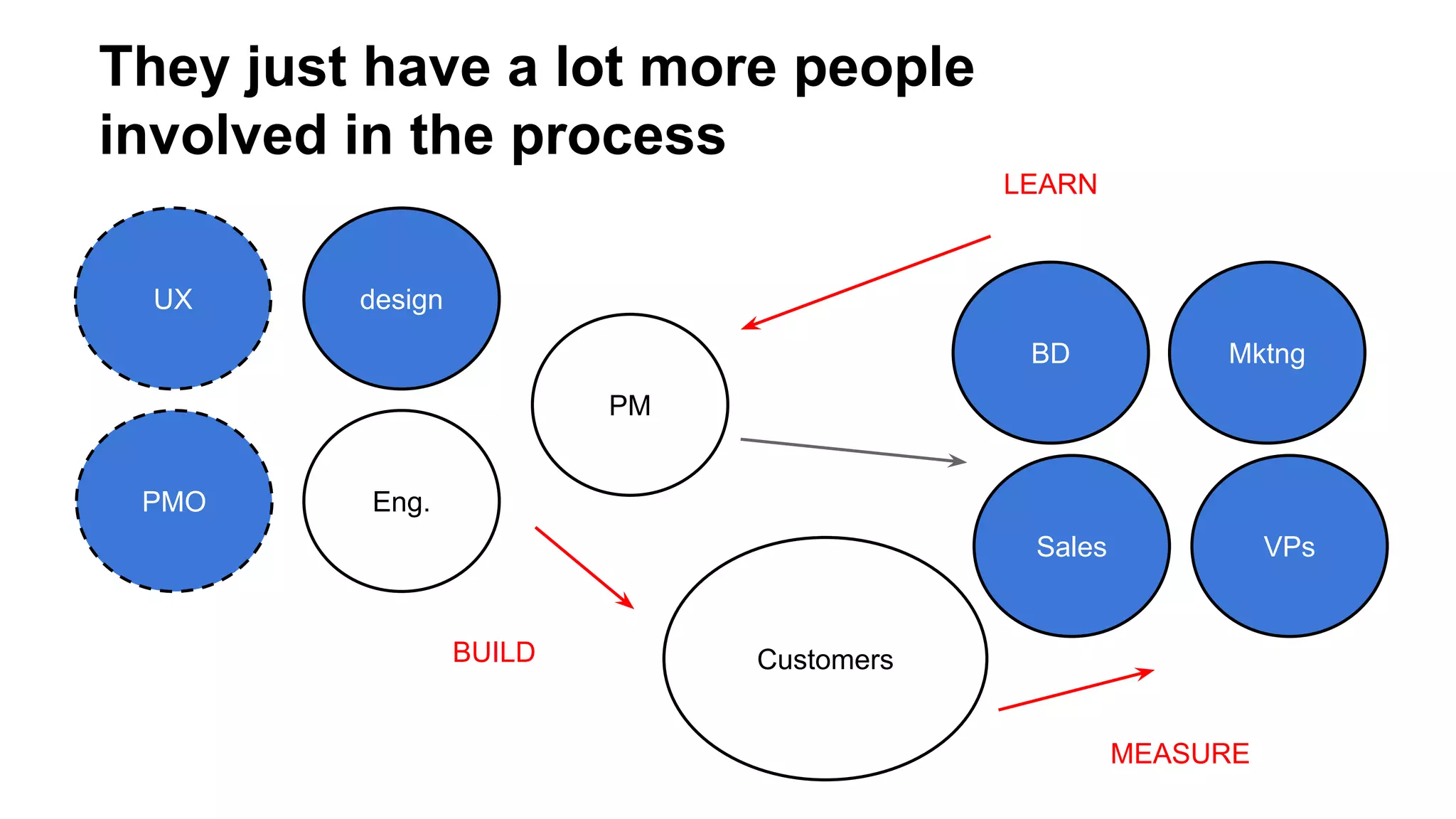 They just have a lot more people involved in the process

LEARN

UX

design

PM

BD

Mktng

PMO

Eng.

Sales

VPs

BUILD

Customers

MEASURE